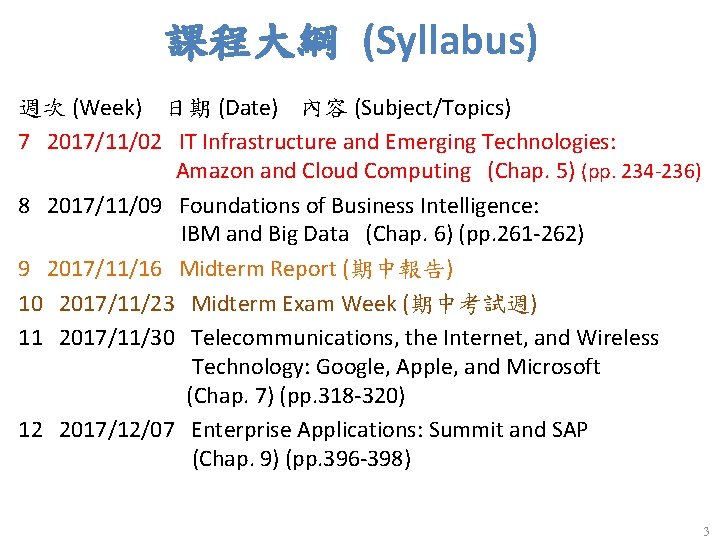 課程大綱 (Syllabus)

週次 (Week) 日期 (Date) 內容 (Subject/Topics)

7 2017/11/02 IT Infrastructure and Emerging Technologies: Amazon and Cloud Computing (Chap. 5) (pp. 234-236)

8 2017/11/09 Foundations of Business Intelligence: IBM and Big Data (Chap. 6) (pp.261-262)

9 2017/11/16 Midterm Report (期中報告)

10 2017/11/23 Midterm Exam Week (期中考試週)

11 2017/11/30 Telecommunications, the Internet, and Wireless Technology: Google, Apple, and Microsoft (Chap. 7) (pp.318-320)

12 2017/12/07 Enterprise Applications: Summit and SAP (Chap. 9) (pp.396-398)

3